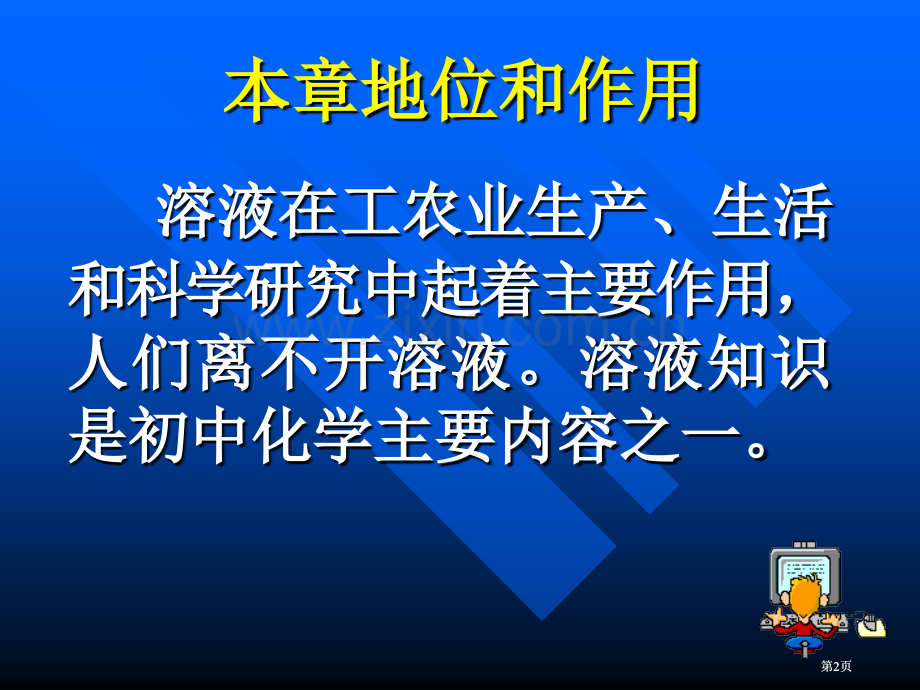 本章地位和作用

溶液在工农业生产、生活和科学研究中起着主要作用，人们离不开溶液。溶液知识是初中化学主要内容之一。

www.zixin.com.cn

第2页